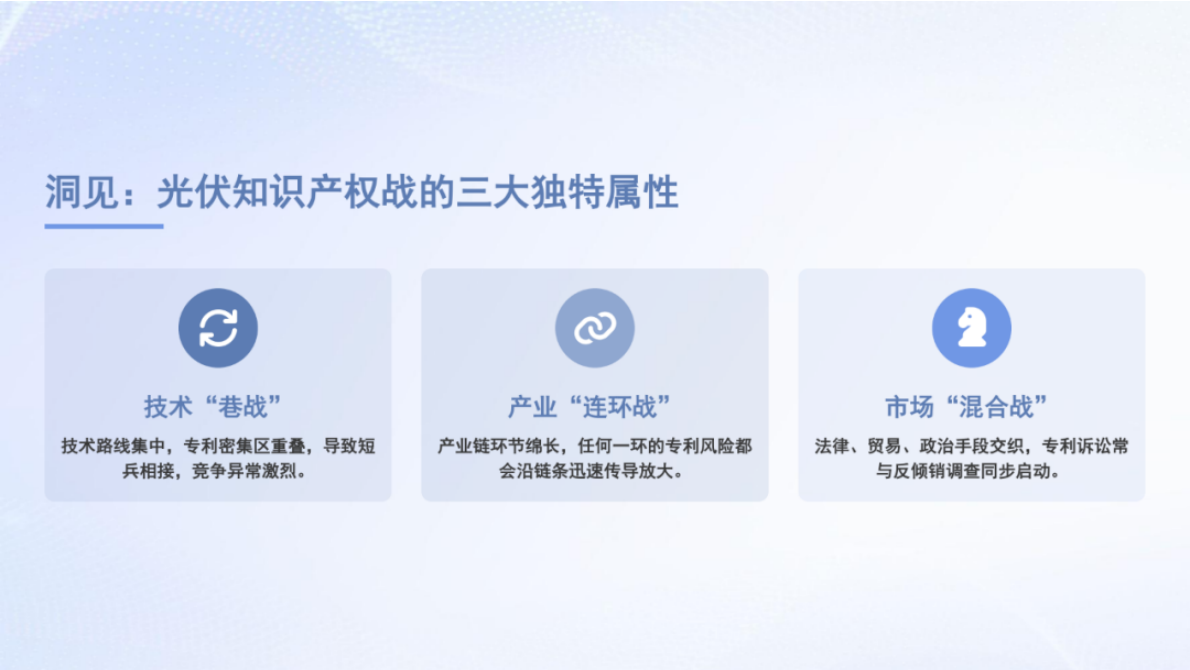 洞见：光伏知识产权战的三大独特属性

技术“巷战”

技术路线集中，专利密集区重叠，导致短兵相接，竞争异常激烈。

产业“连环战”

产业链环节绵长，任何一环的专利风险都会沿链条迅速传导放大。

市场“混合战”

法律、贸易、政治手段交织，专利诉讼常与反倾销调查同步启动。